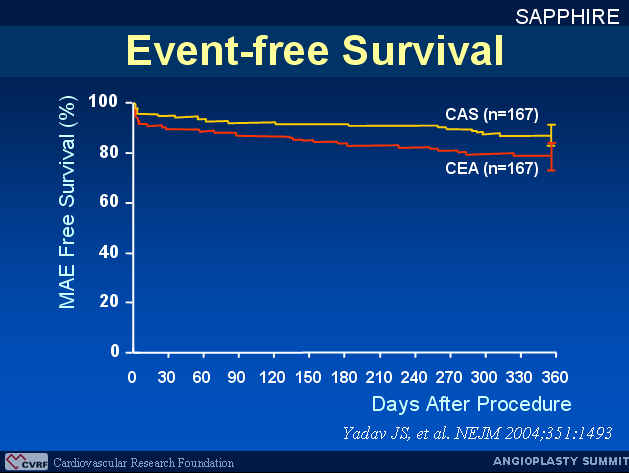 SAPPHIRE

Event-free Survival

MAE Free Survival (%)

100
80
60
40
20
0

CAS (n=167)
CEA (n=167)

0 30 60 90 120 150 180 210 240 270 300 330 360

Days After Procedure

Yadav JS, et al. NEJM 2004;351:1493

CVRF Cardiovascular Research Foundation

ANGIOPLASTY SUMMIT